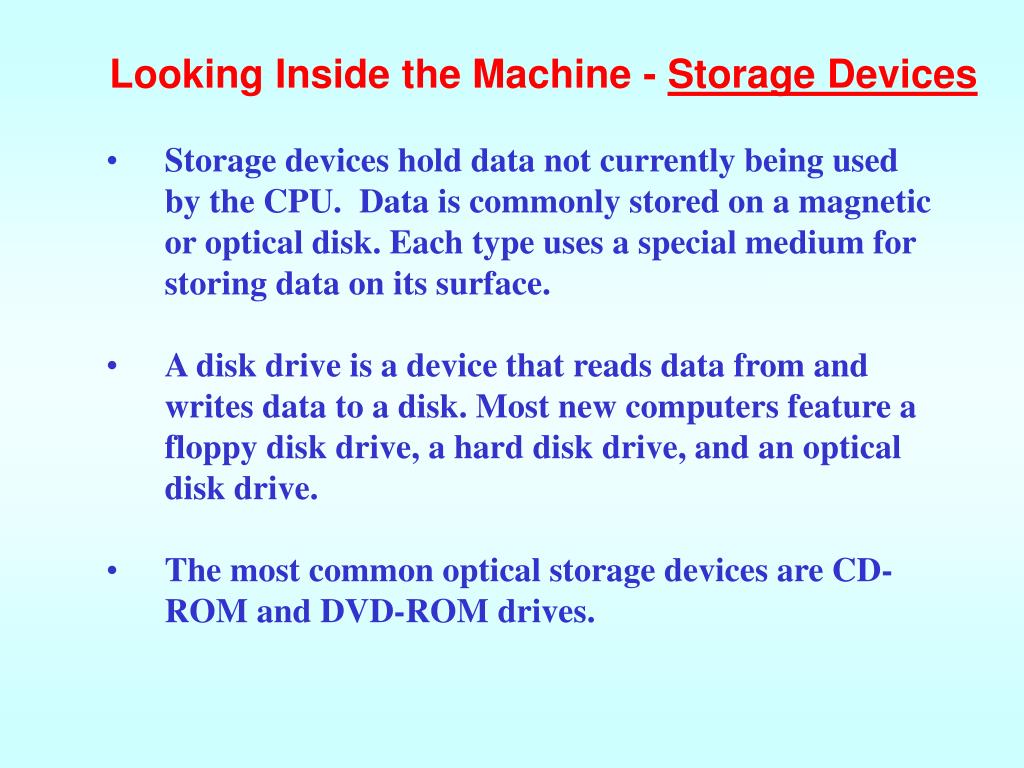 Looking Inside the Machine - Storage Devices

• Storage devices hold data not currently being used by the CPU. Data is commonly stored on a magnetic or optical disk. Each type uses a special medium for storing data on its surface.

• A disk drive is a device that reads data from and writes data to a disk. Most new computers feature a floppy disk drive, a hard disk drive, and an optical disk drive.

• The most common optical storage devices are CD-ROM and DVD-ROM drives.